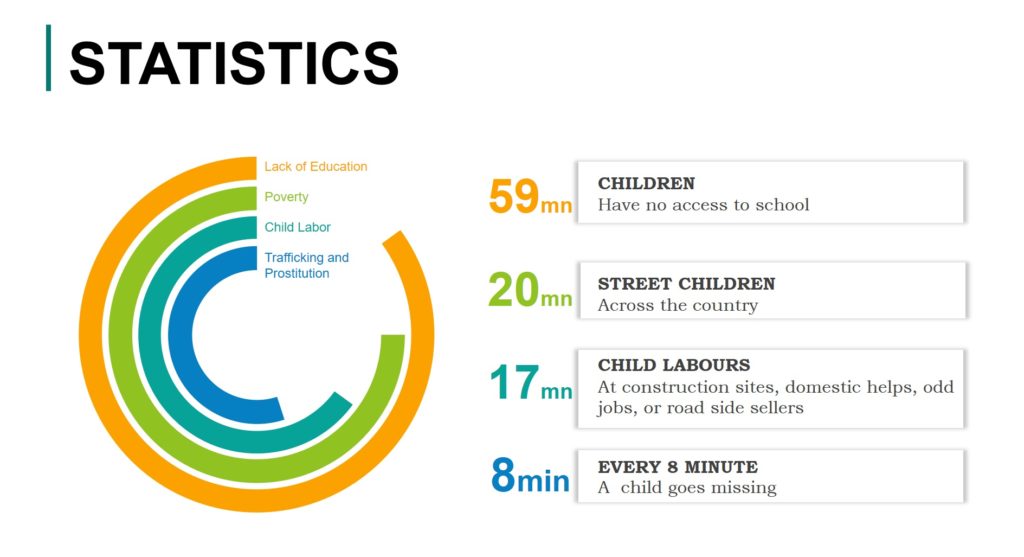 STATISTICS

Lack of Education
Poverty
Child Labor
Trafficking and Prostitution

59mn
CHILDREN
Have no access to school

20mn
STREET CHILDREN
Across the country

17mn
CHILD LABOURS
At construction sites, domestic helps, odd jobs, or road side sellers

8min
EVERY 8 MINUTE
A child goes missing